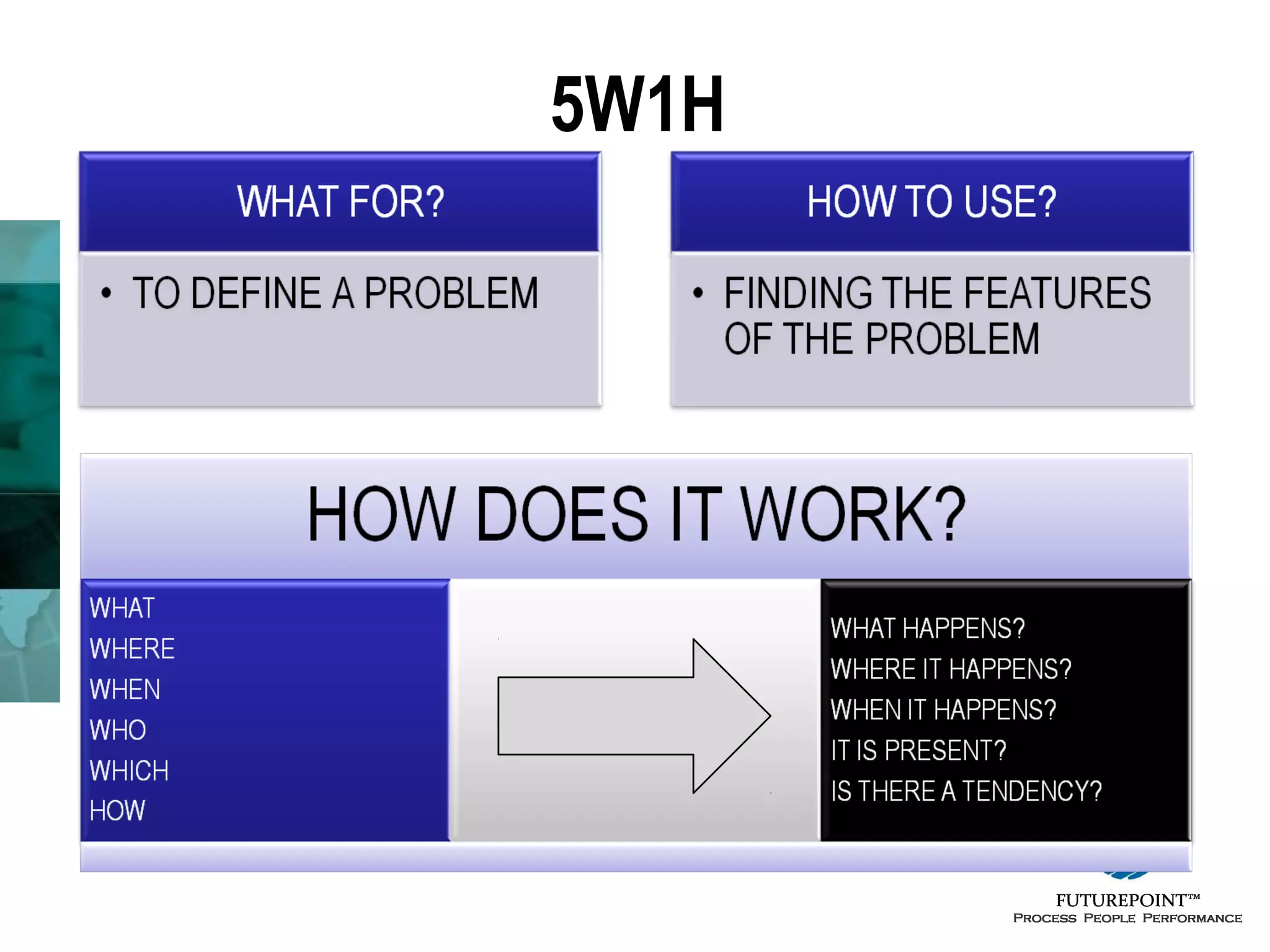 5W1H

WHAT FOR?

• TO DEFINE A PROBLEM

HOW TO USE?

• FINDING THE FEATURES OF THE PROBLEM

HOW DOES IT WORK?

WHAT
WHERE
WHEN
WHO
WHICH
HOW

WHAT HAPPENS?
WHERE IT HAPPENS?
WHEN IT HAPPENS?
IT IS PRESENT?
IS THERE A TENDENCY?

FUTUREPOINT™
PROCESS PEOPLE PERFORMANCE